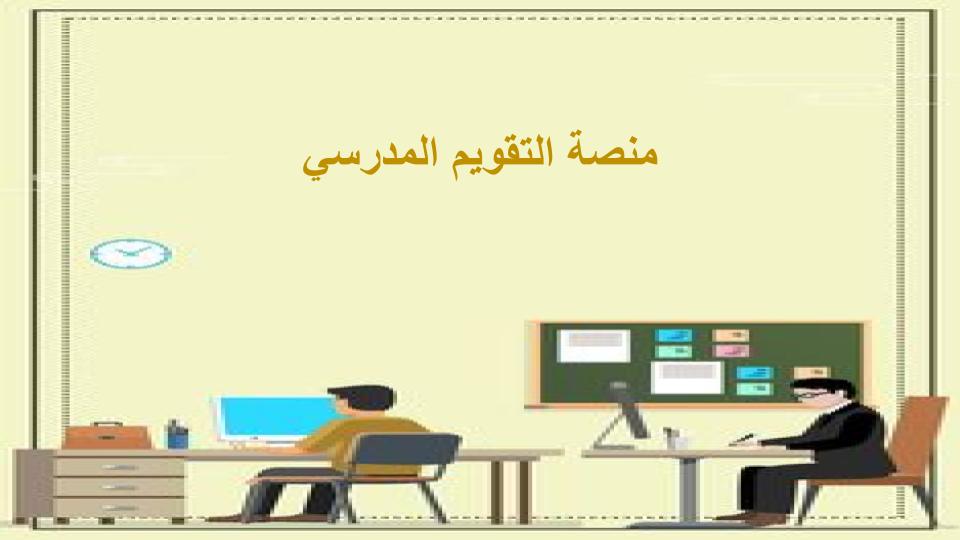 منصة التقويم المدرسي